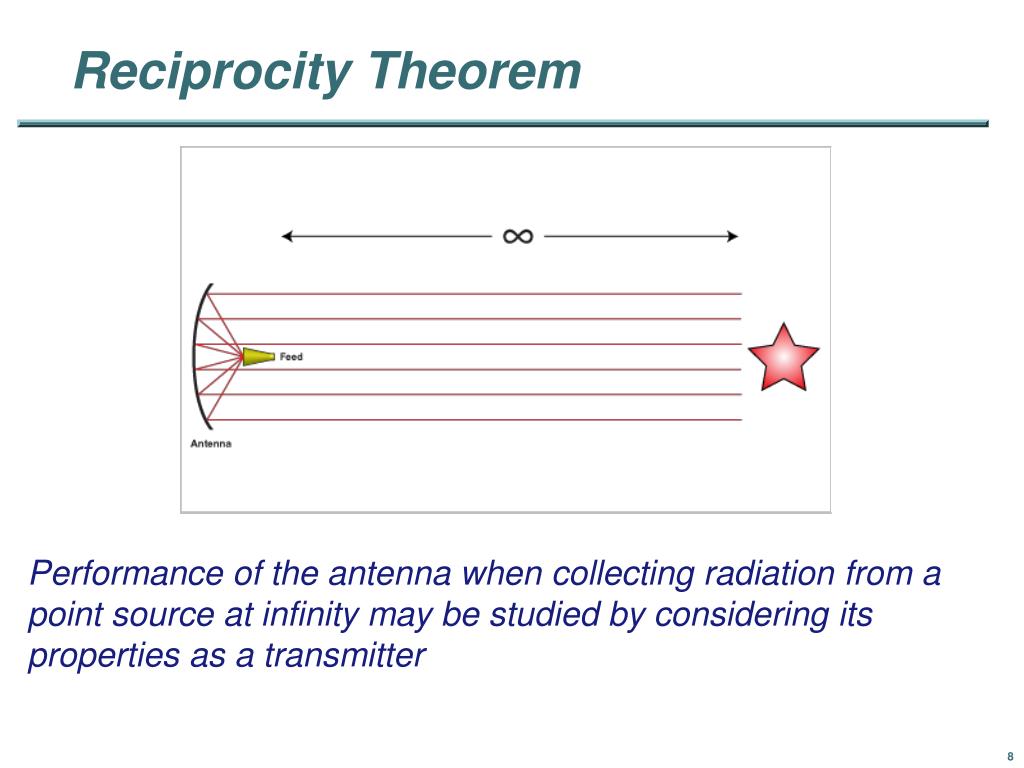 Reciprocity Theorem

$\infty$

Feed

Antenna

Performance of the antenna when collecting radiation from a point source at infinity may be studied by considering its properties as a transmitter

8